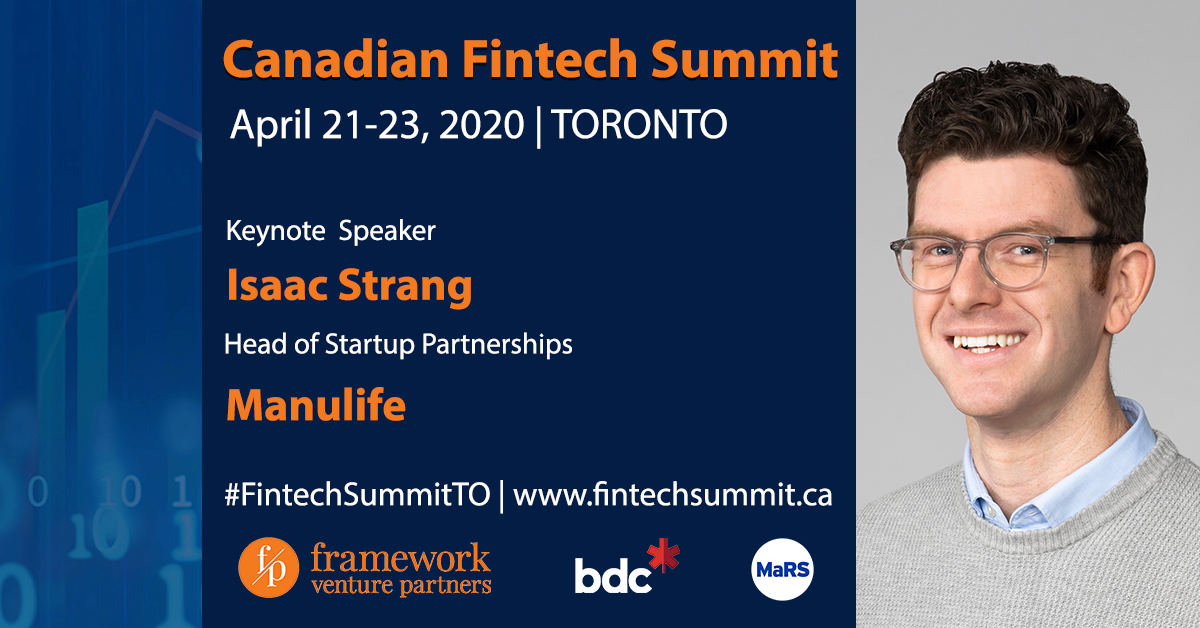 Canadian Fintech Summit
April 21-23, 2020 | TORONTO

Keynote Speaker
Isaac Strang
Head of Startup Partnerships
Manulife

#FintechSummitTO | www.fintechsummit.ca

fp framework venture partners

bdc

MaRS